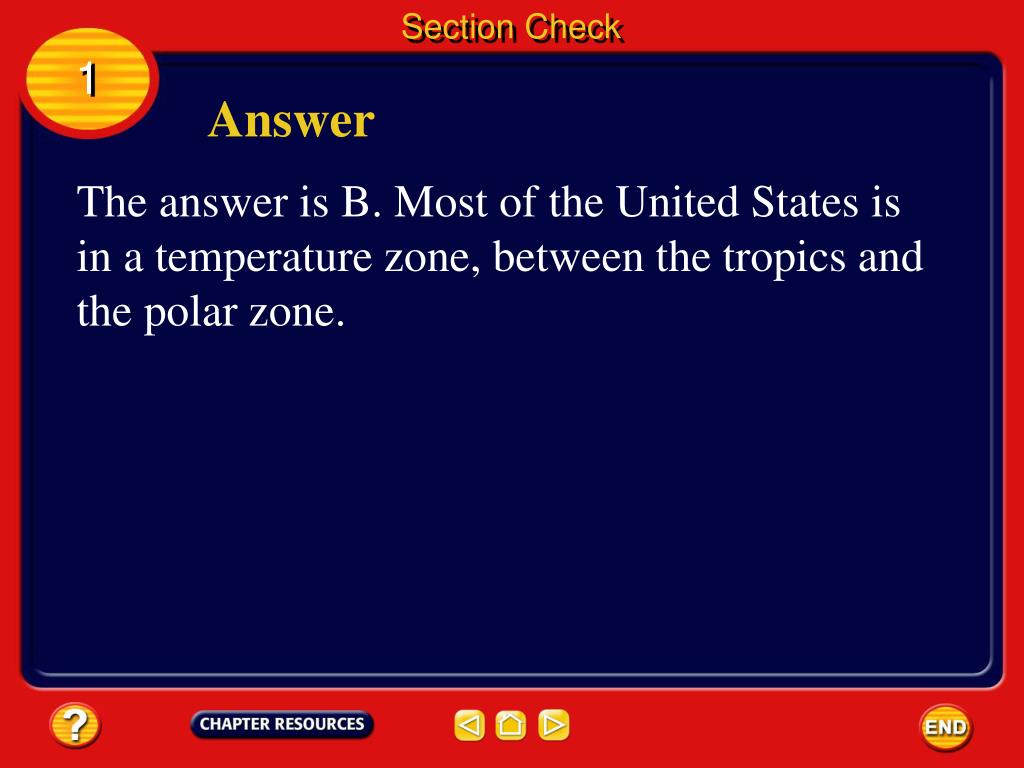 Section Check

1

Answer

The answer is B. Most of the United States is in a temperature zone, between the tropics and the polar zone.

?

CHAPTER RESOURCES

END